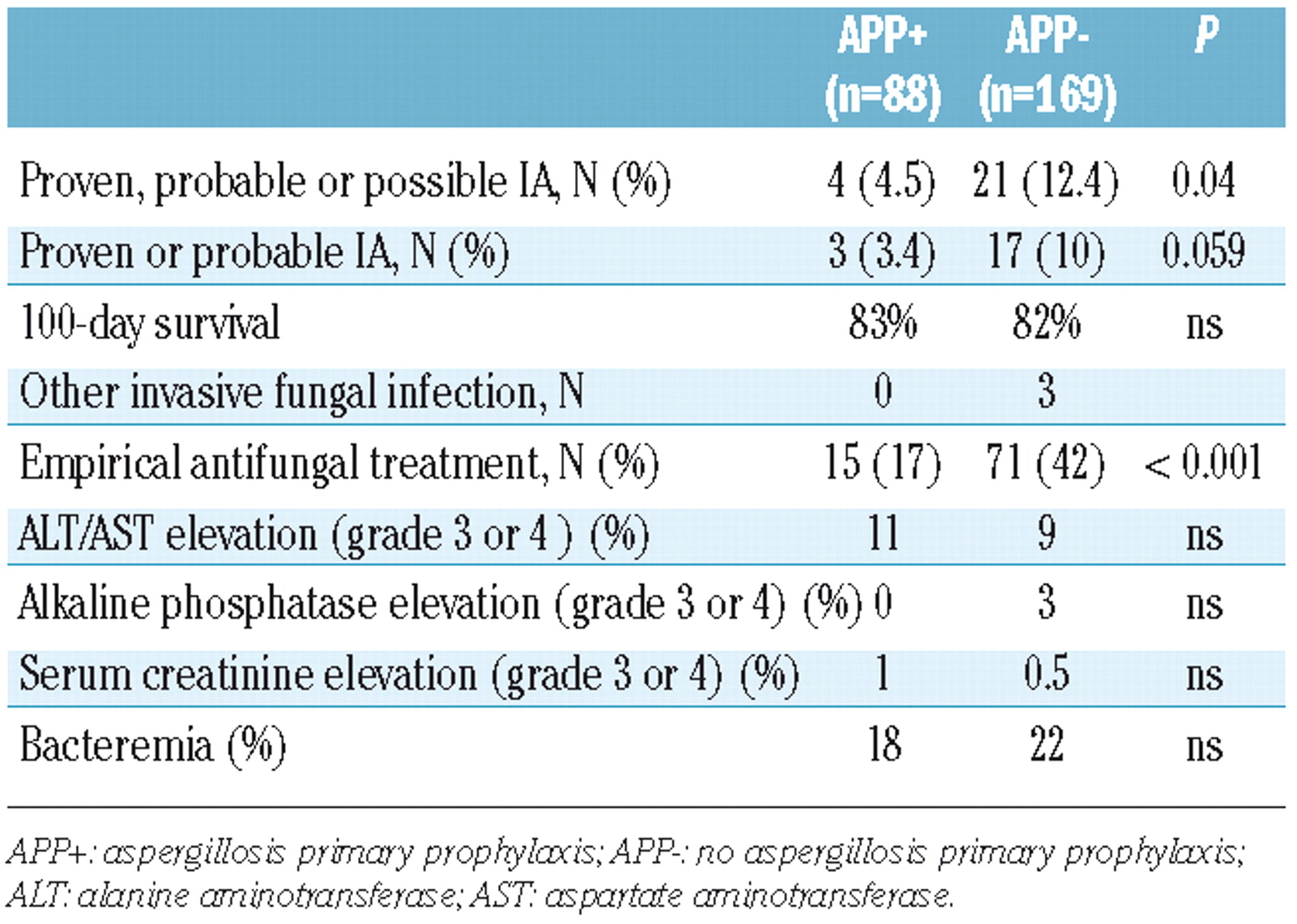 |  | APP+ (n=88) | APP- (n=169) | P |
|---|---|---|---|
| Proven, probable or possible IA, N (%) | 4 (4.5) | 21 (12.4) | 0.04 |
| Proven or probable IA, N (%) | 3 (3.4) | 17 (10) | 0.059 |
| 100-day survival | 83% | 82% | ns |
| Other invasive fungal infection, N | 0 | 3 |  |
| Empirical antifungal treatment, N (%) | 15 (17) | 71 (42) | < 0.001 |
| ALT/AST elevation (grade 3 or 4 ) (%) | 11 | 9 | ns |
| Alkaline phosphatase elevation (grade 3 or 4) (%) | 0 | 3 | ns |
| Serum creatinine elevation (grade 3 or 4) (%) | 1 | 0.5 | ns |
| Bacteremia (%) | 18 | 22 | ns |

APP+: aspergillosis primary prophylaxis; APP-: no aspergillosis primary prophylaxis; ALT: alanine aminotransferase; AST: aspartate aminotransferase.